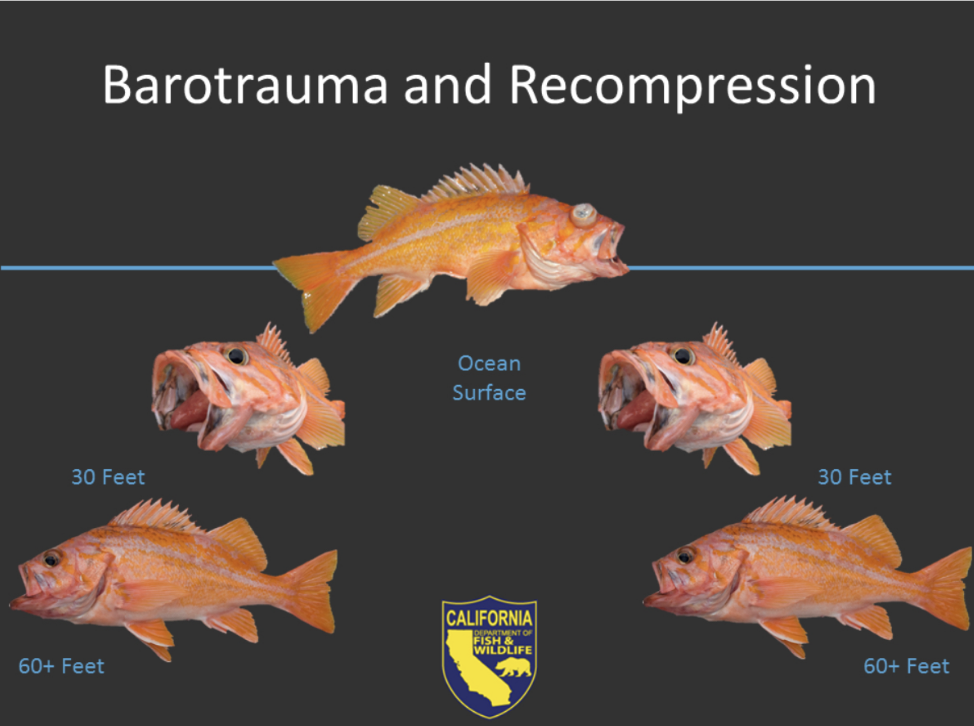 Barotrauma and Recompression

Ocean Surface

30 Feet

30 Feet

60+ Feet

60+ Feet

CALIFORNIA DEPARTMENT OF FISH & WILDLIFE